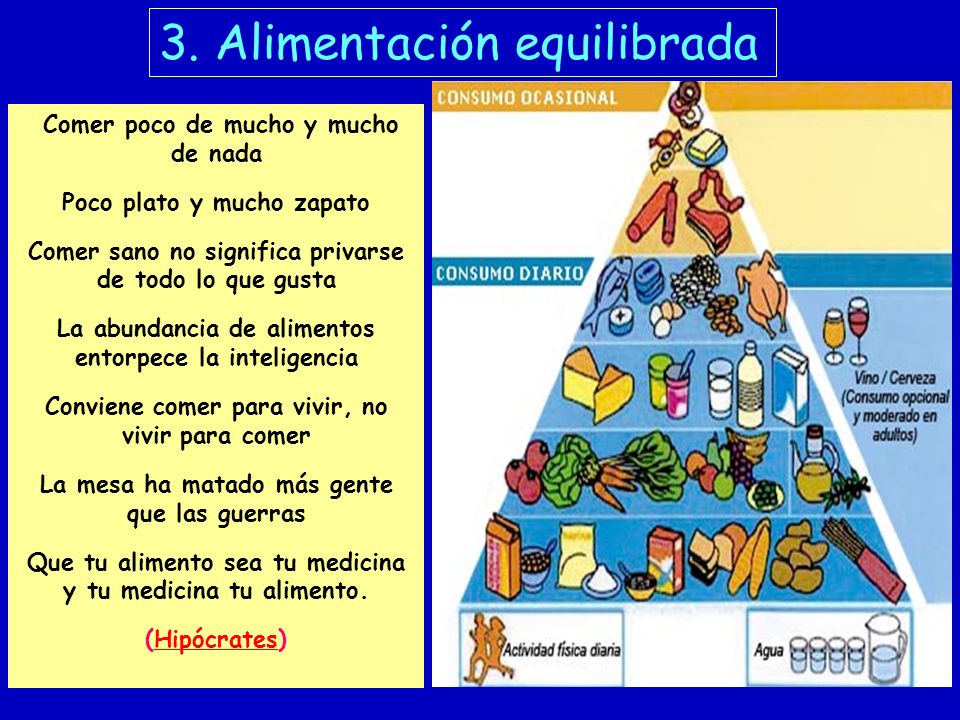 3. Alimentación equilibrada

Comer poco de mucho y mucho de nada

Poco plato y mucho zapato

Comer sano no significa privarse de todo lo que gusta

La abundancia de alimentos entorpece la inteligencia

Conviene comer para vivir, no vivir para comer

La mesa ha matado más gente que las guerras

Que tu alimento sea tu medicina y tu medicina tu alimento.

(Hipócrates)

CONSUMO OCASIONAL

CONSUMO DIARIO

Vino / Cerveza (Consumo opcional y moderado en adultos)

Actividad física diaria

Agua